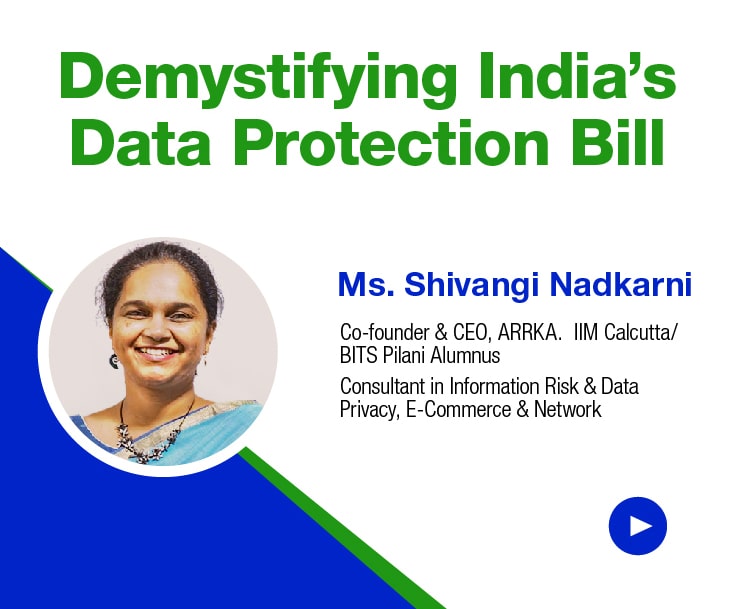 Demystifying India's Data Protection Bill

Ms. Shivangi Nadkarni

Co-founder & CEO, ARRKA. IIM Calcutta/ BITS Pilani Alumnus

Consultant in Information Risk & Data Privacy, E-Commerce & Network